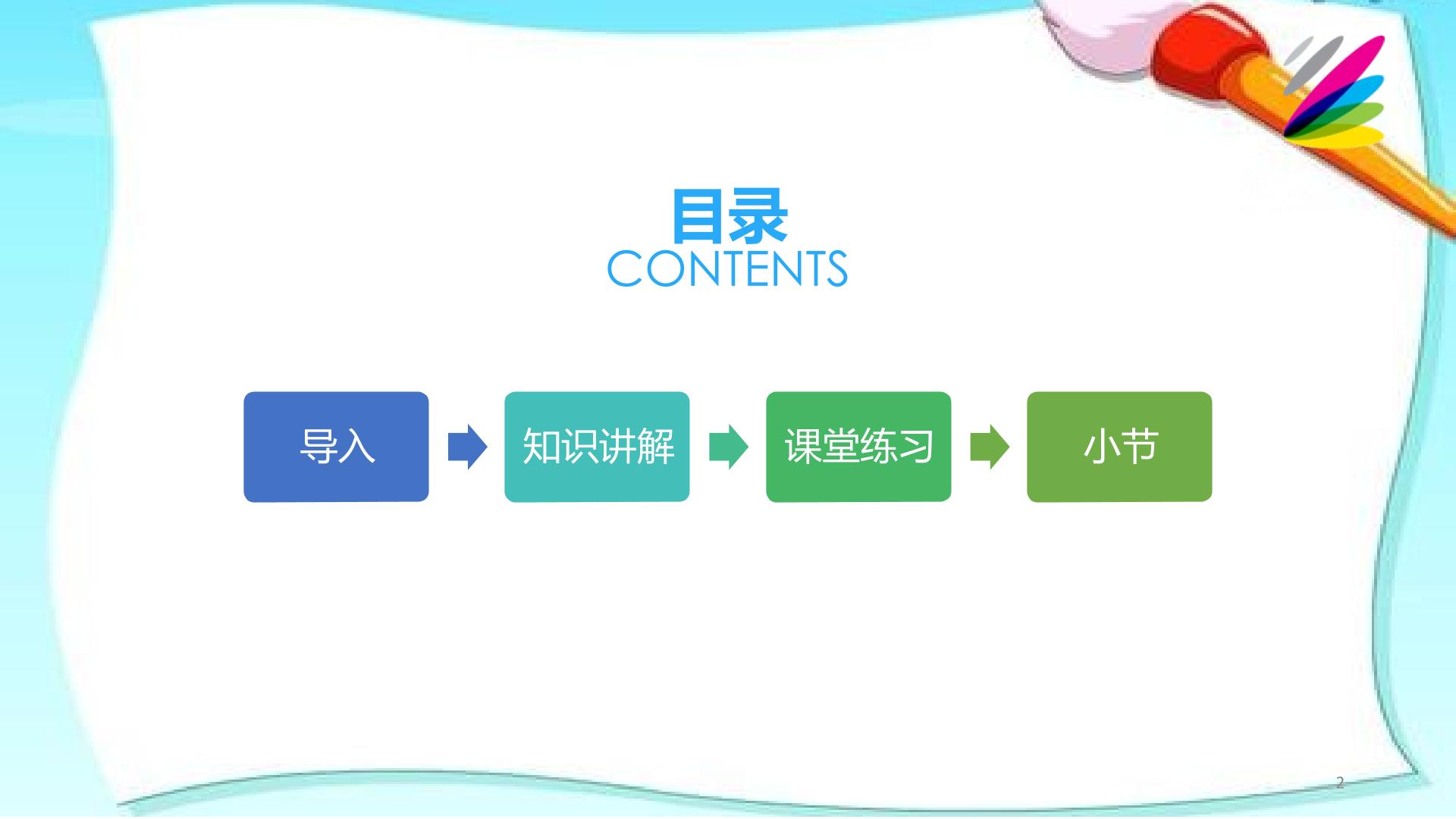 目录
CONTENTS

导入

知识讲解

课堂练习

小节

2